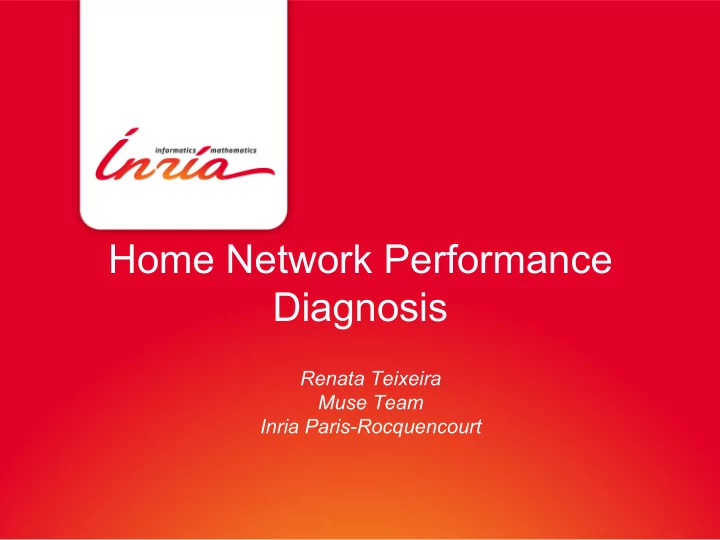 informatics mathematics
Inria

Home Network Performance Diagnosis

Renata Teixeira
Muse Team
Inria Paris-Rocquencourt